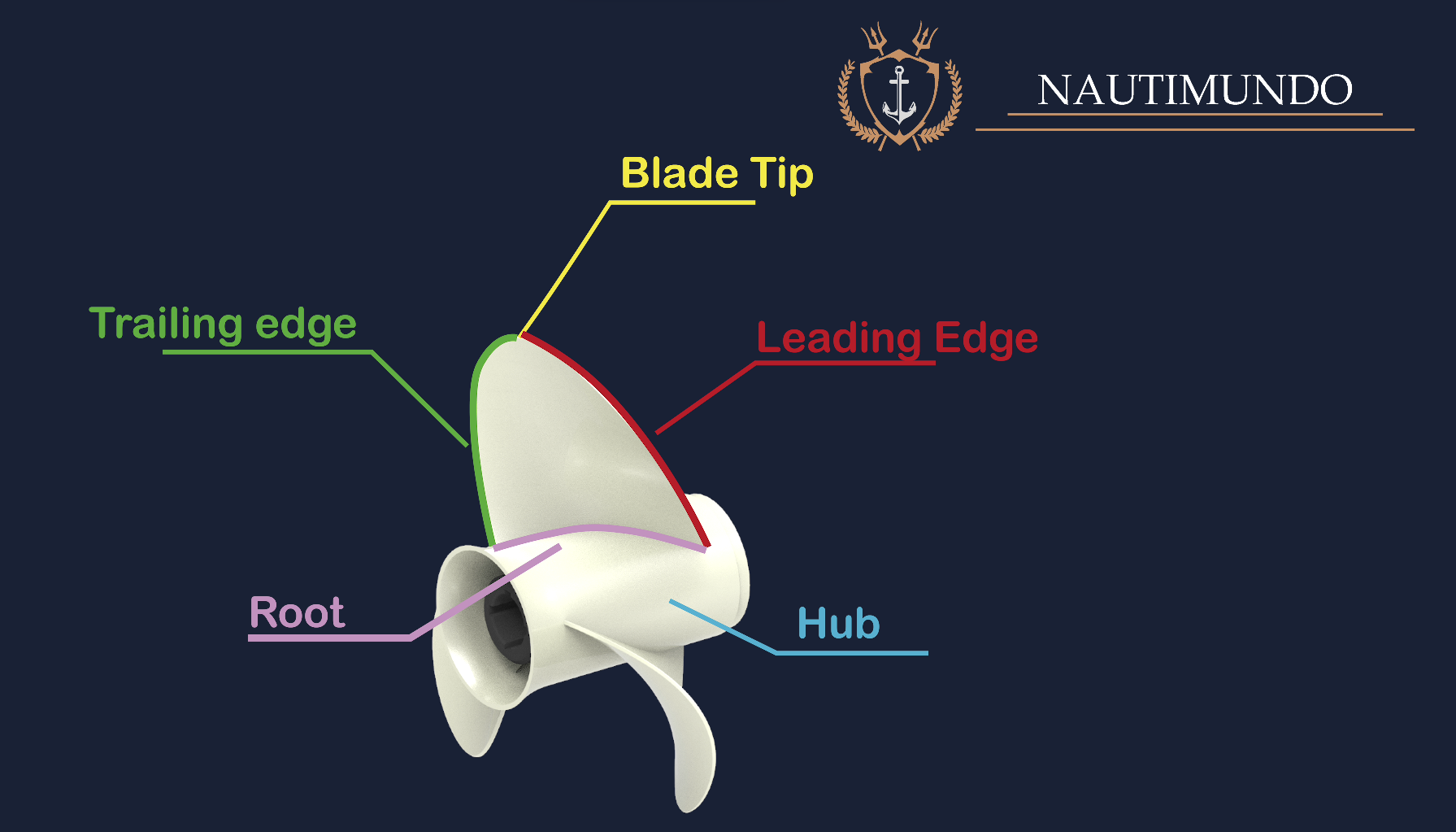 NAUTIMUNDO

Blade Tip

Trailing edge

Leading Edge

Root

Hub